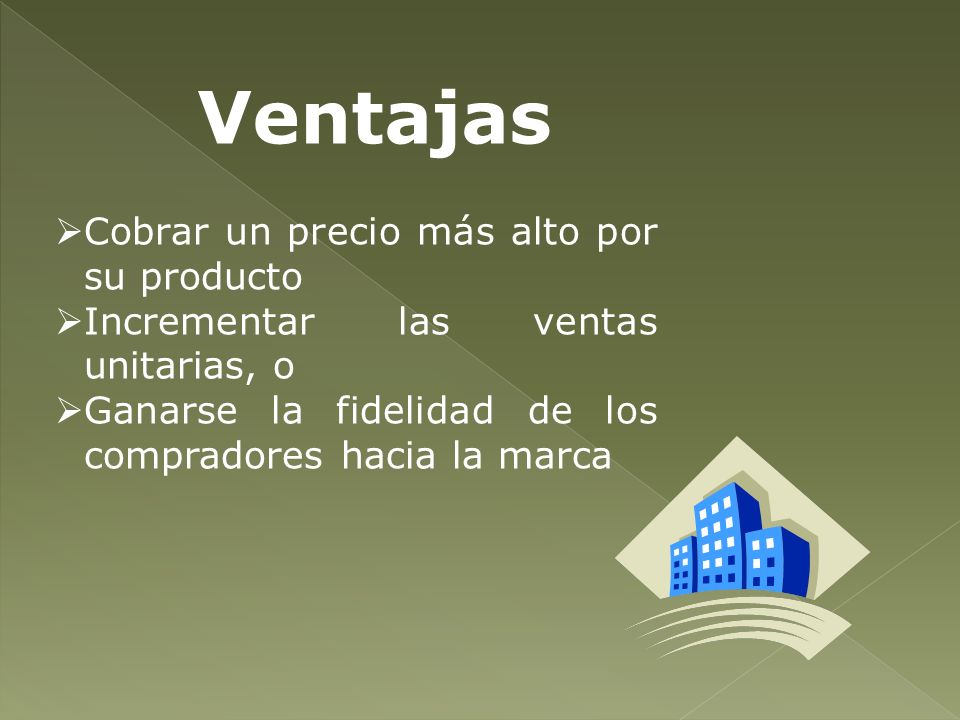 Ventajas

➢Cobrar un precio más alto por su producto
➢Incrementar las ventas unitarias, o
➢Ganarse la fidelidad de los compradores hacia la marca